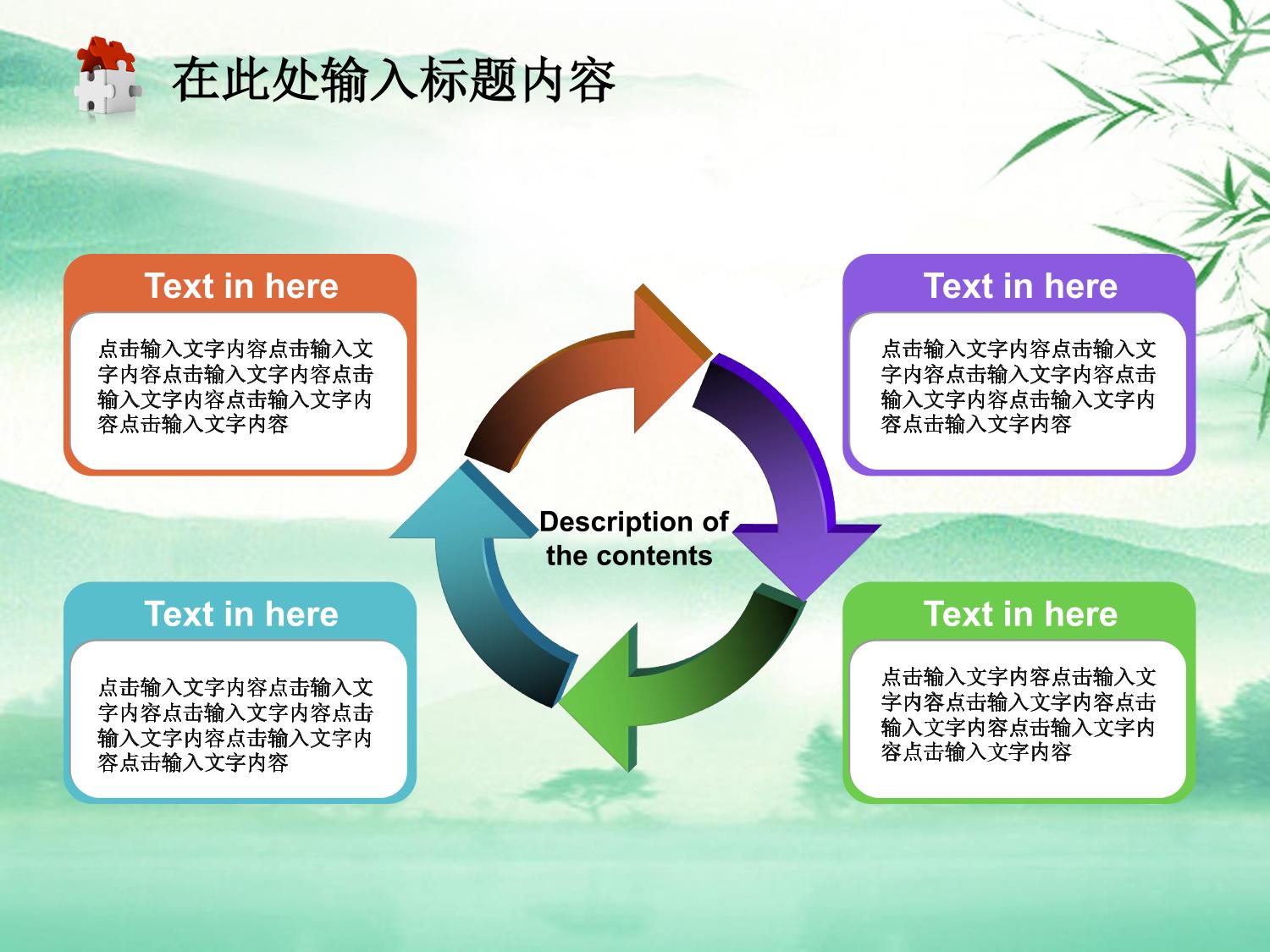 在此处输入标题内容

Text in here

点击输入文字内容点击输入文字内容点击输入文字内容点击输入文字内容点击输入文字内容点击输入文字内容

Text in here

点击输入文字内容点击输入文字内容点击输入文字内容点击输入文字内容点击输入文字内容点击输入文字内容

Description of the contents

Text in here

点击输入文字内容点击输入文字内容点击输入文字内容点击输入文字内容点击输入文字内容点击输入文字内容

Text in here

点击输入文字内容点击输入文字内容点击输入文字内容点击输入文字内容点击输入文字内容点击输入文字内容